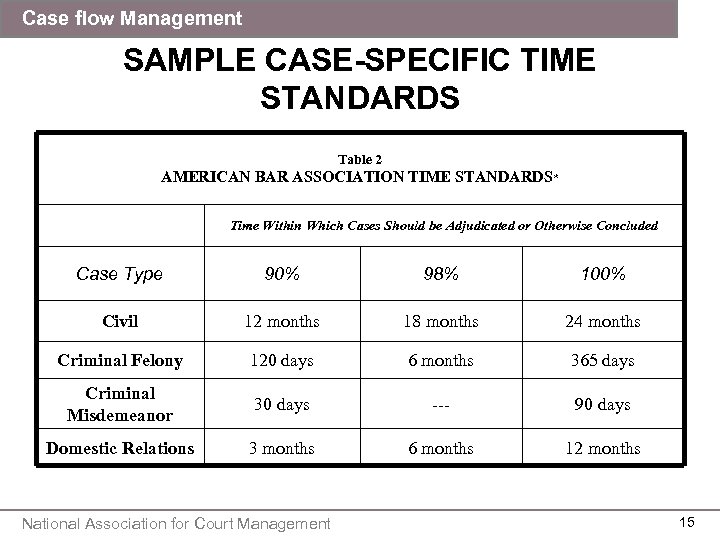 Case flow Management

SAMPLE CASE-SPECIFIC TIME STANDARDS

Table 2
AMERICAN BAR ASSOCIATION TIME STANDARDS*

| | Time Within Which Cases Should be Adjudicated or Otherwise Concluded | | |
|---|---|---|---|
| Case Type | 90% | 98% | 100% |
| Civil | 12 months | 18 months | 24 months |
| Criminal Felony | 120 days | 6 months | 365 days |
| Criminal Misdemeanor | 30 days | --- | 90 days |
| Domestic Relations | 3 months | 6 months | 12 months |

National Association for Court Management

15